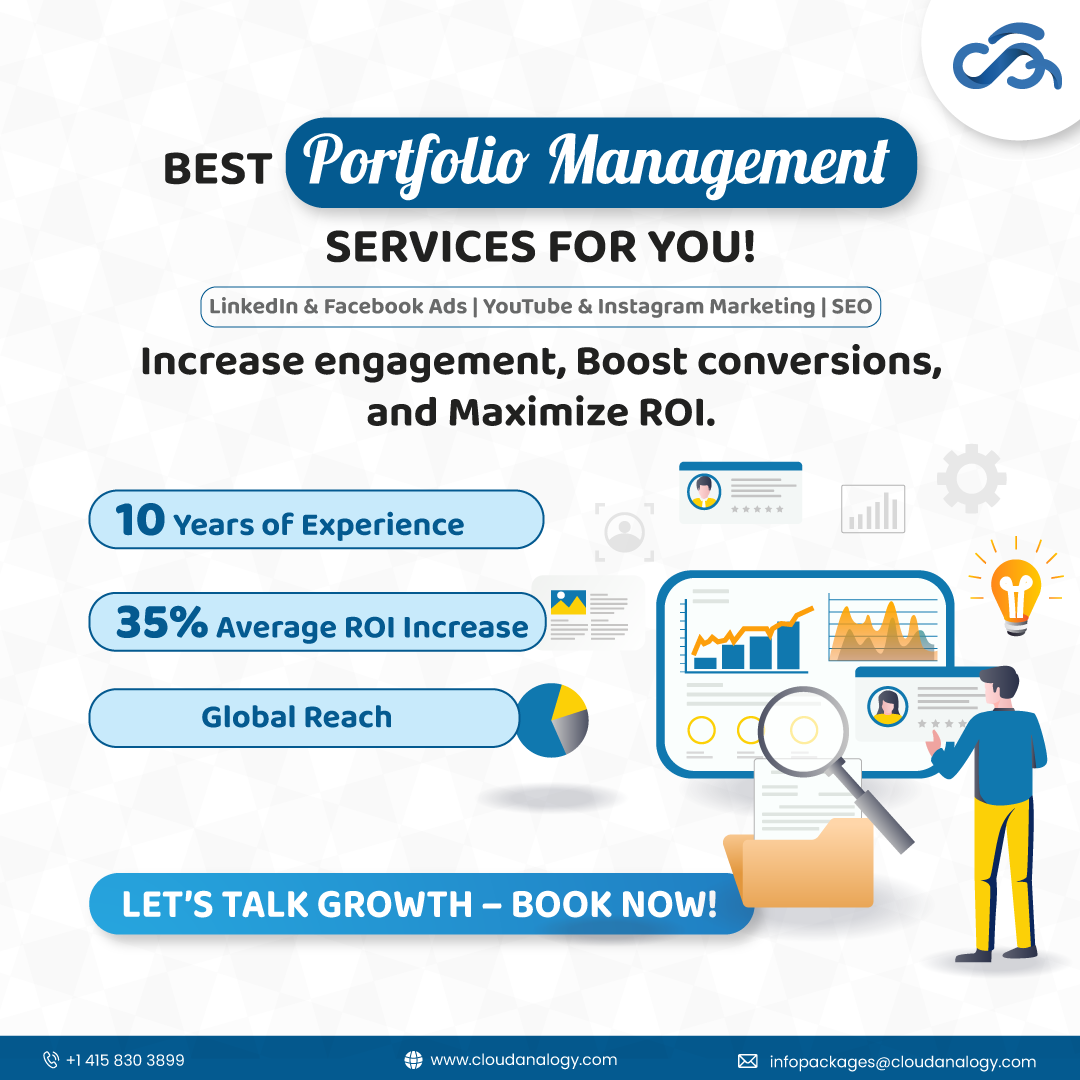 BEST Portfolio Management SERVICES FOR YOU!

LinkedIn & Facebook Ads | YouTube & Instagram Marketing | SEO

Increase engagement, Boost conversions, and Maximize ROI.

10 Years of Experience

35% Average ROI Increase

Global Reach

LET'S TALK GROWTH – BOOK NOW!

+1 415 830 3899

www.cloudanalogy.com

infopackages@cloudanalogy.com